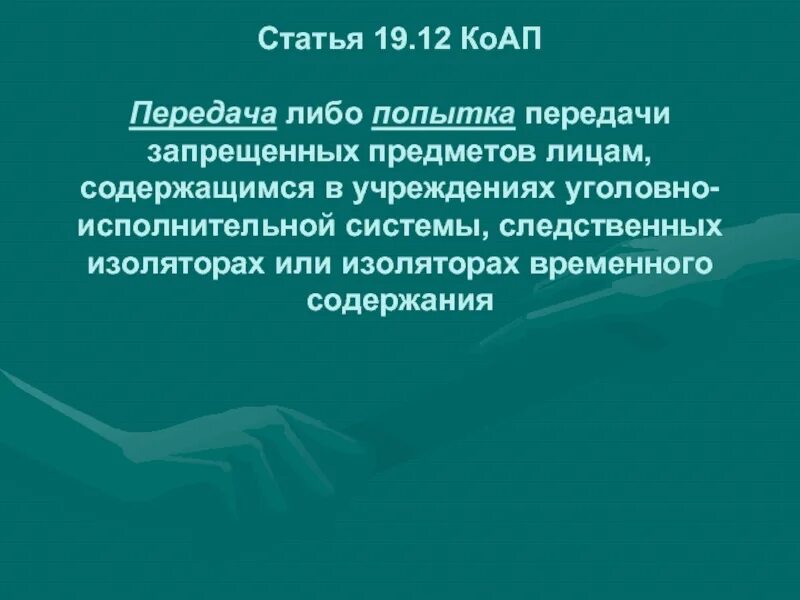 Статья 19.12 КоАП

Передача либо попытка передачи запрещенных предметов лицам, содержащимся в учреждениях уголовно-исполнительной системы, следственных изоляторах или изоляторах временного содержания